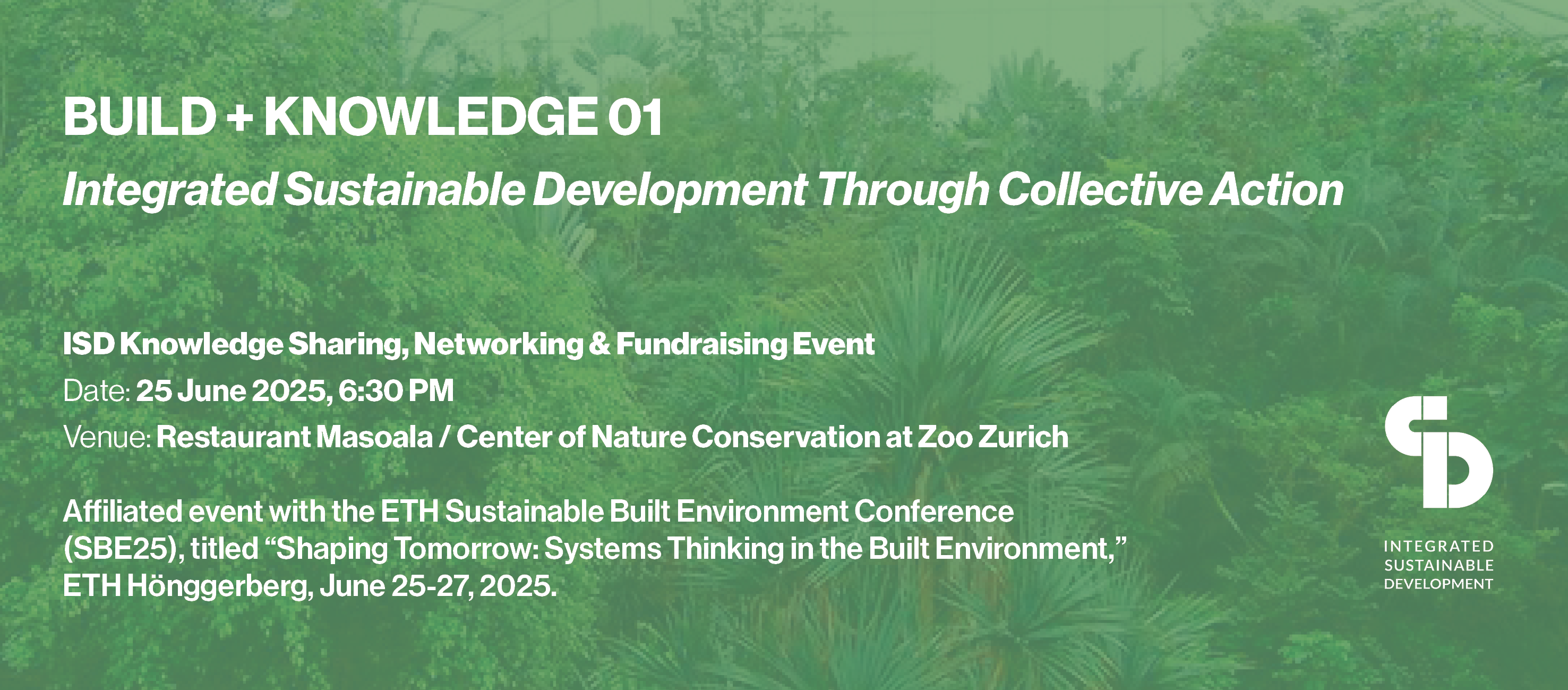 BUILD + KNOWLEDGE 01

Integrated Sustainable Development Through Collective Action

ISD Knowledge Sharing, Networking & Fundraising Event

Date: 25 June 2025, 6:30 PM

Venue: Restaurant Masoala / Center of Nature Conservation at Zoo Zurich

Affiliated event with the ETH Sustainable Built Environment Conference (SBE25), titled “Shaping Tomorrow: Systems Thinking in the Built Environment,” ETH Hönggerberg, June 25-27, 2025.

INTEGRATED
SUSTAINABLE
DEVELOPMENT